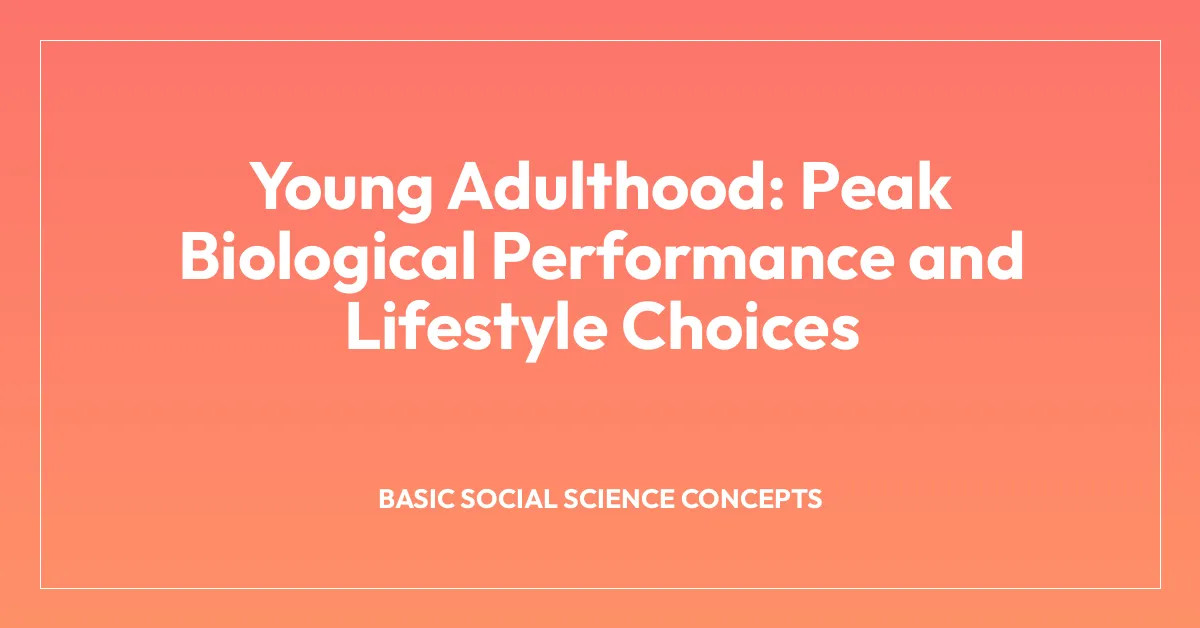 Young Adulthood: Peak Biological Performance and Lifestyle Choices

BASIC SOCIAL SCIENCE CONCEPTS